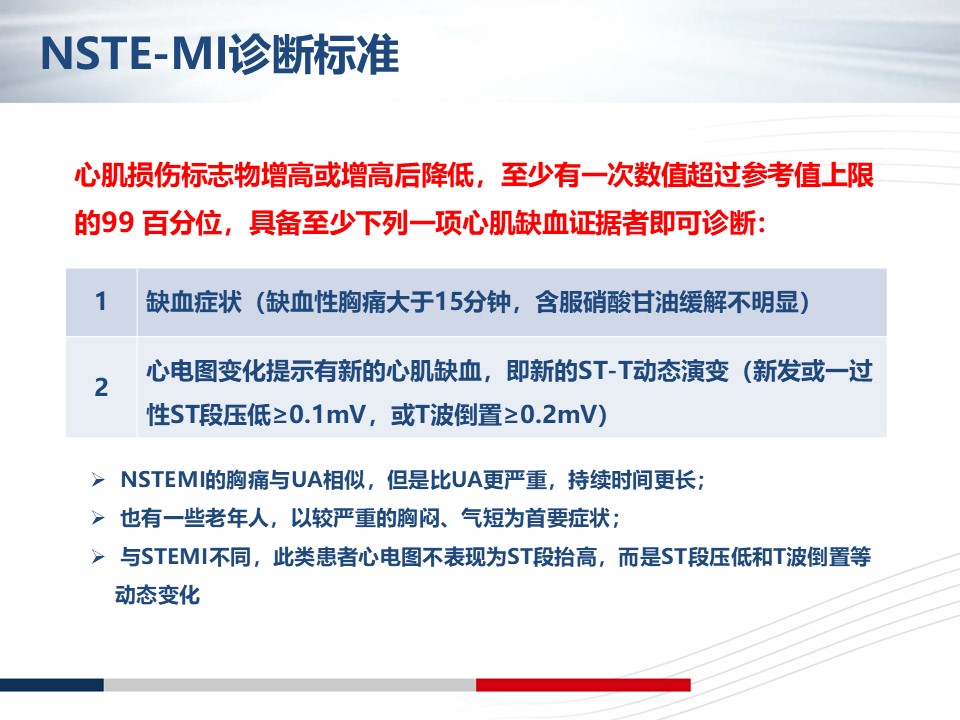 NSTE-MI诊断标准

心肌损伤标志物增高或增高后降低，至少有一次数值超过参考值上限的99 百分位，具备至少下列一项心肌缺血证据者即可诊断：

| 1 | 缺血症状（缺血性胸痛大于15分钟，含服硝酸甘油缓解不明显） |
|---|---|
| 2 | 心电图变化提示有新的心肌缺血，即新的ST-T动态演变（新发或一过性ST段压低≥0.1mV，或T波倒置≥0.2mV） |

➢ NSTEMI的胸痛与UA相似，但是比UA更严重，持续时间更长；
➢ 也有一些老年人，以较严重的胸闷、气短为首要症状；
➢ 与STEMI不同，此类患者心电图不表现为ST段抬高，而是ST段压低和T波倒置等动态变化